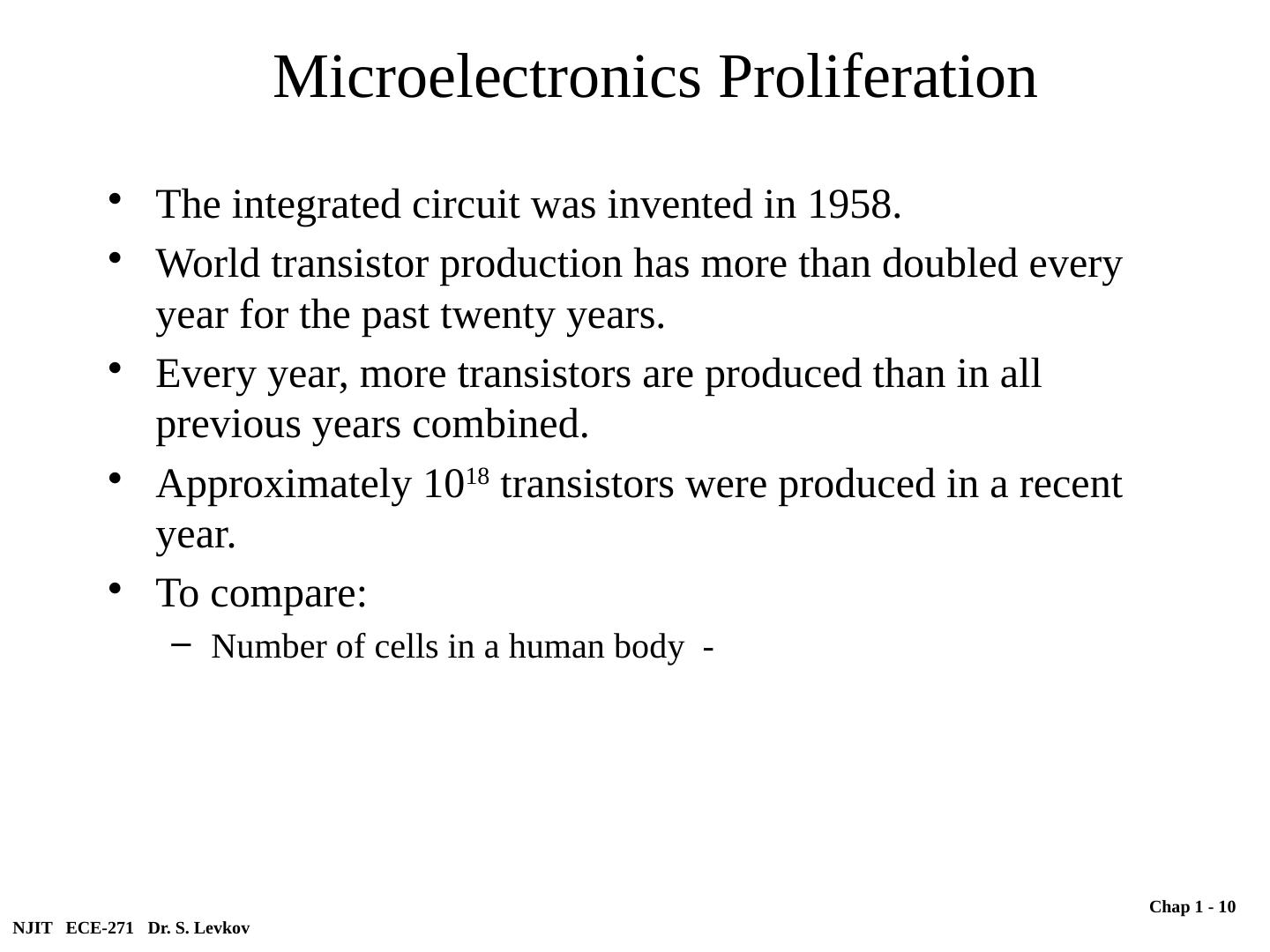 Microelectronics Proliferation

• The integrated circuit was invented in 1958.
• World transistor production has more than doubled every year for the past twenty years.
• Every year, more transistors are produced than in all previous years combined.
• Approximately $10^{18}$ transistors were produced in a recent year.
• To compare:
  – Number of cells in a human body -

Chap 1 - 10

NJIT ECE-271 Dr. S. Levkov